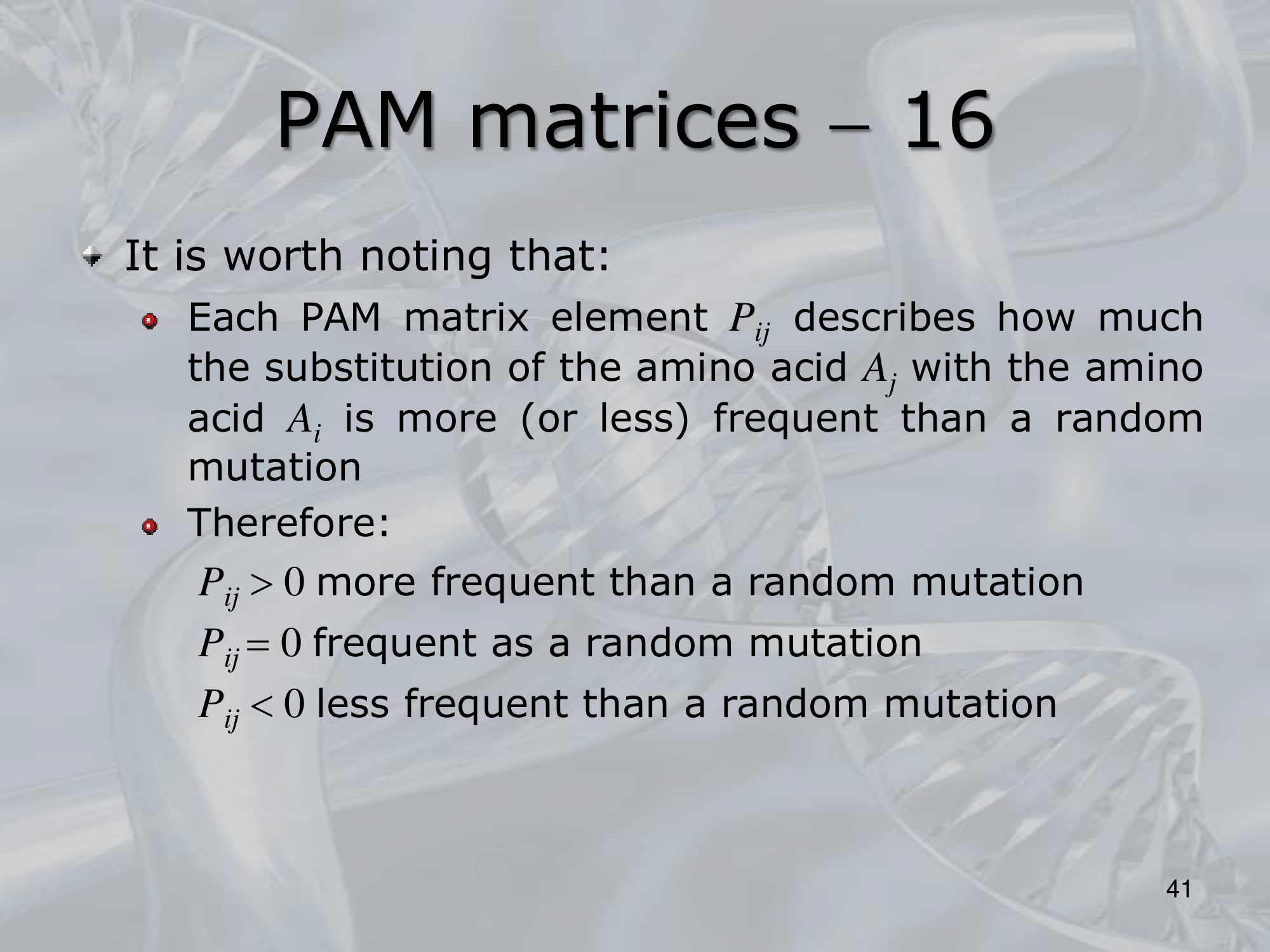 PAM matrices – 16

It is worth noting that:

Each PAM matrix element $P_{ij}$ describes how much the substitution of the amino acid $A_j$ with the amino acid $A_i$ is more (or less) frequent than a random mutation

Therefore:

$P_{ij} > 0$ more frequent than a random mutation

$P_{ij} = 0$ frequent as a random mutation

$P_{ij} < 0$ less frequent than a random mutation

41